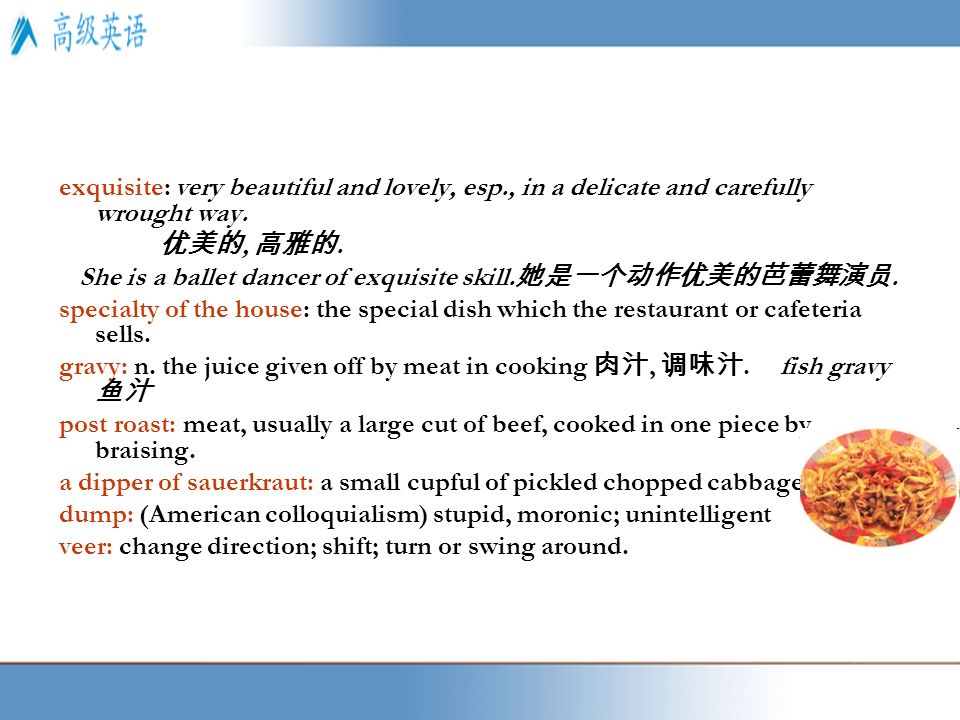 高级英语

exquisite: very beautiful and lovely, esp., in a delicate and carefully wrought way.
优美的, 高雅的.
She is a ballet dancer of exquisite skill.她是一个动作优美的芭蕾舞演员.

specialty of the house: the special dish which the restaurant or cafeteria sells.

gravy: n. the juice given off by meat in cooking 肉汁, 调味汁. fish gravy 鱼汁

post roast: meat, usually a large cut of beef, cooked in one piece by braising.

a dipper of sauerkraut: a small cupful of pickled chopped cabbage

dump: (American colloquialism) stupid, moronic; unintelligent

veer: change direction; shift; turn or swing around.